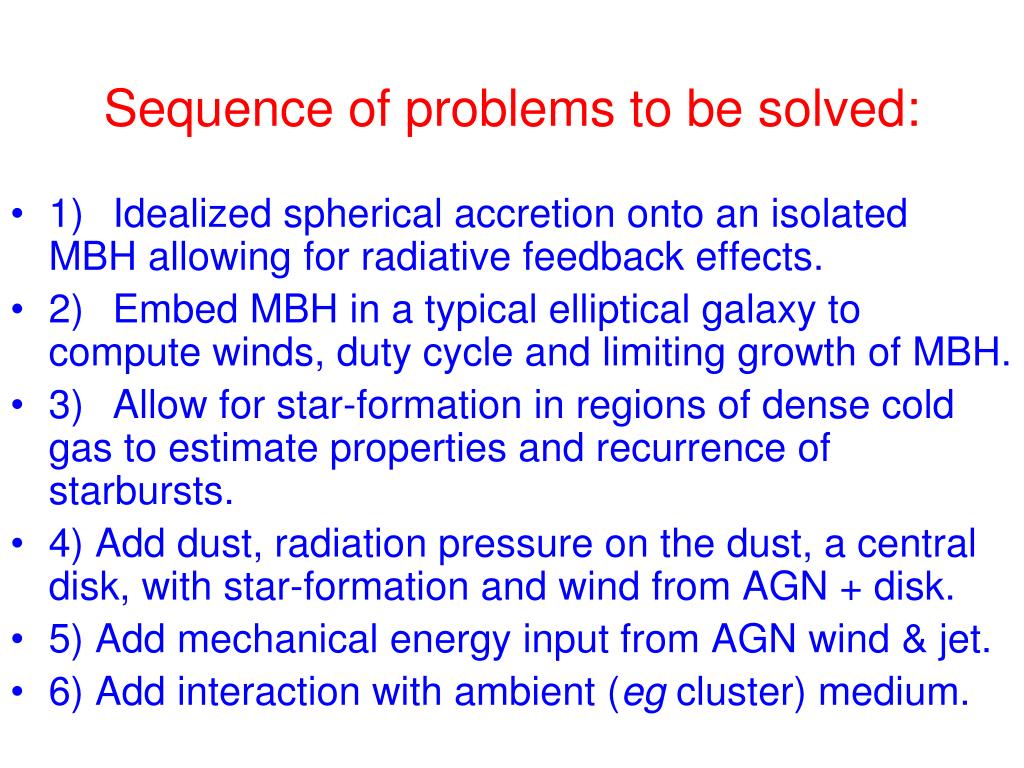 Sequence of problems to be solved:

• 1) Idealized spherical accretion onto an isolated MBH allowing for radiative feedback effects.
• 2) Embed MBH in a typical elliptical galaxy to compute winds, duty cycle and limiting growth of MBH.
• 3) Allow for star-formation in regions of dense cold gas to estimate properties and recurrence of starbursts.
• 4) Add dust, radiation pressure on the dust, a central disk, with star-formation and wind from AGN + disk.
• 5) Add mechanical energy input from AGN wind & jet.
• 6) Add interaction with ambient (eg cluster) medium.